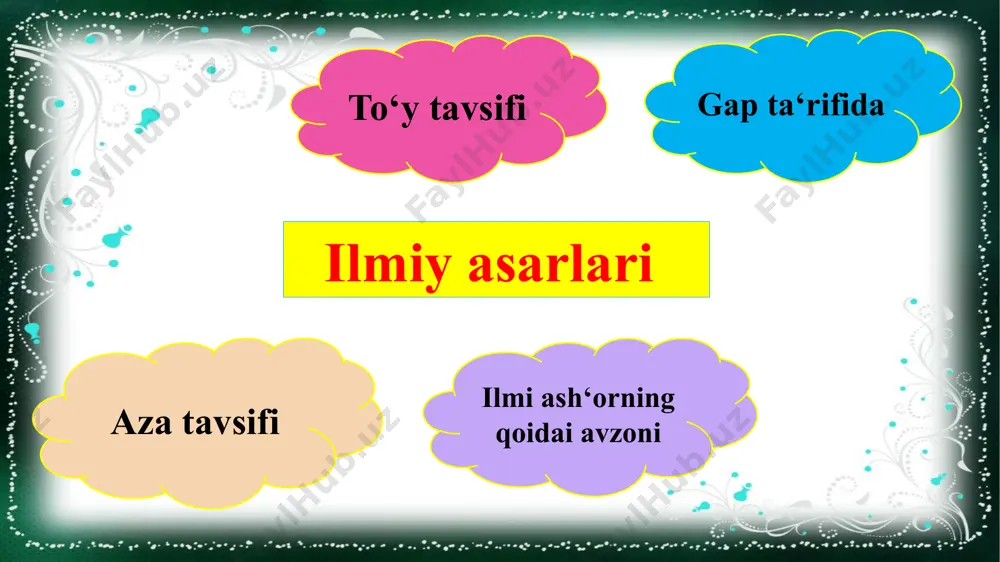 To‘y tavsifi

Gap ta‘rifida

Ilmiy asarlari

Aza tavsifi

Ilmi ash‘orning qoidai avzoni

FaylHub.uz